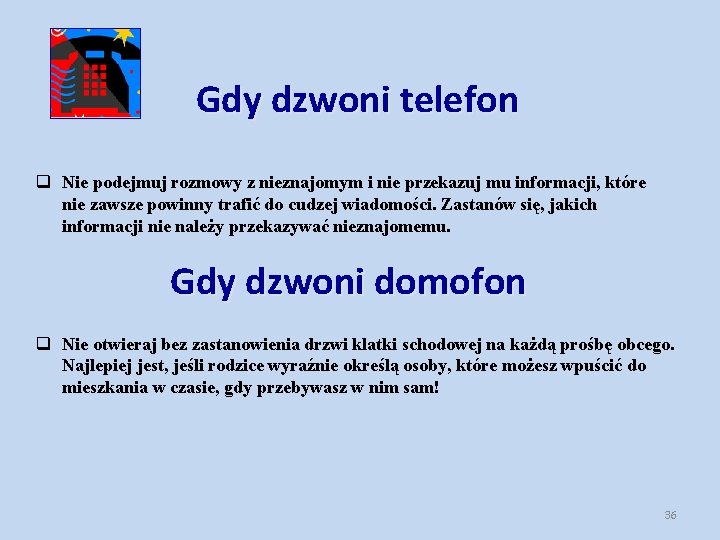 Gdy dzwoni telefon

❑ Nie podejmuj rozmowy z nieznajomym i nie przekazuj mu informacji, które nie zawsze powinny trafić do cudzej wiadomości. Zastanów się, jakich informacji nie należy przekazywać nieznajomemu.

Gdy dzwoni domofon

❑ Nie otwieraj bez zastanowienia drzwi klatki schodowej na każdą prośbę obcego. Najlepiej jest, jeśli rodzice wyraźnie określą osoby, które możesz wpuścić do mieszkania w czasie, gdy przebywasz w nim sam!

36